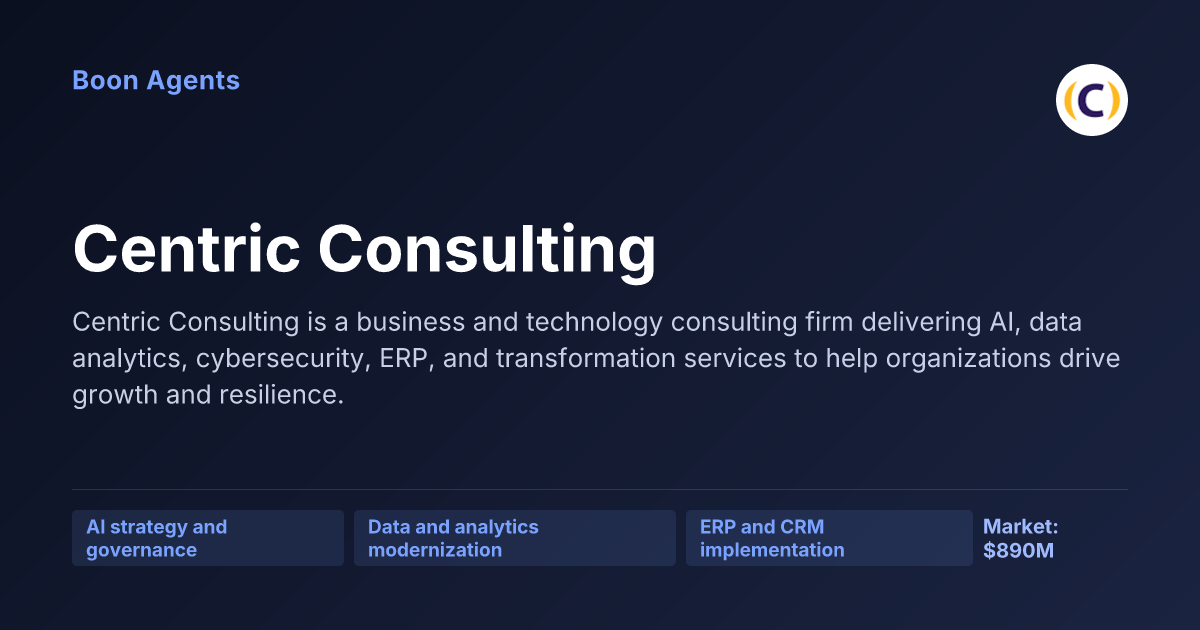 Boon Agents

(C)

Centric Consulting

Centric Consulting is a business and technology consulting firm delivering AI, data analytics, cybersecurity, ERP, and transformation services to help organizations drive growth and resilience.

AI strategy and governance

Data and analytics modernization

ERP and CRM implementation

Market: $890M